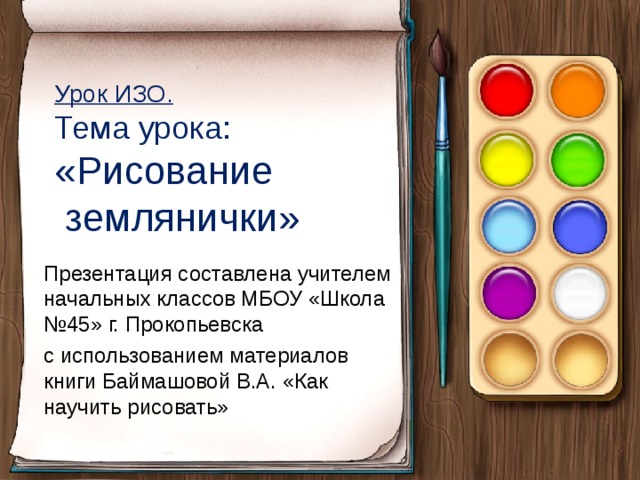 Урок ИЗО.
Тема урока:
«Рисование землянички»

Презентация составлена учителем начальных классов МБОУ «Школа №45» г. Прокопьевска

с использованием материалов книги Баймашовой В.А. «Как научить рисовать»